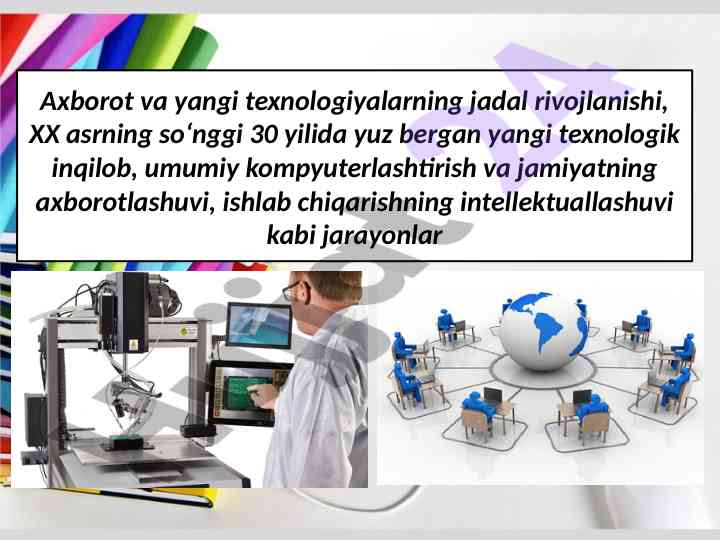 Axborot va yangi texnologiyalarning jadal rivojlanishi, XX asrning so‘nggi 30 yilida yuz bergan yangi texnologik inqilob, umumiy kompyuterlashtirish va jamiyatning axborotlashuvi, ishlab chiqarishning intellektuallashuvi kabi jarayonlar